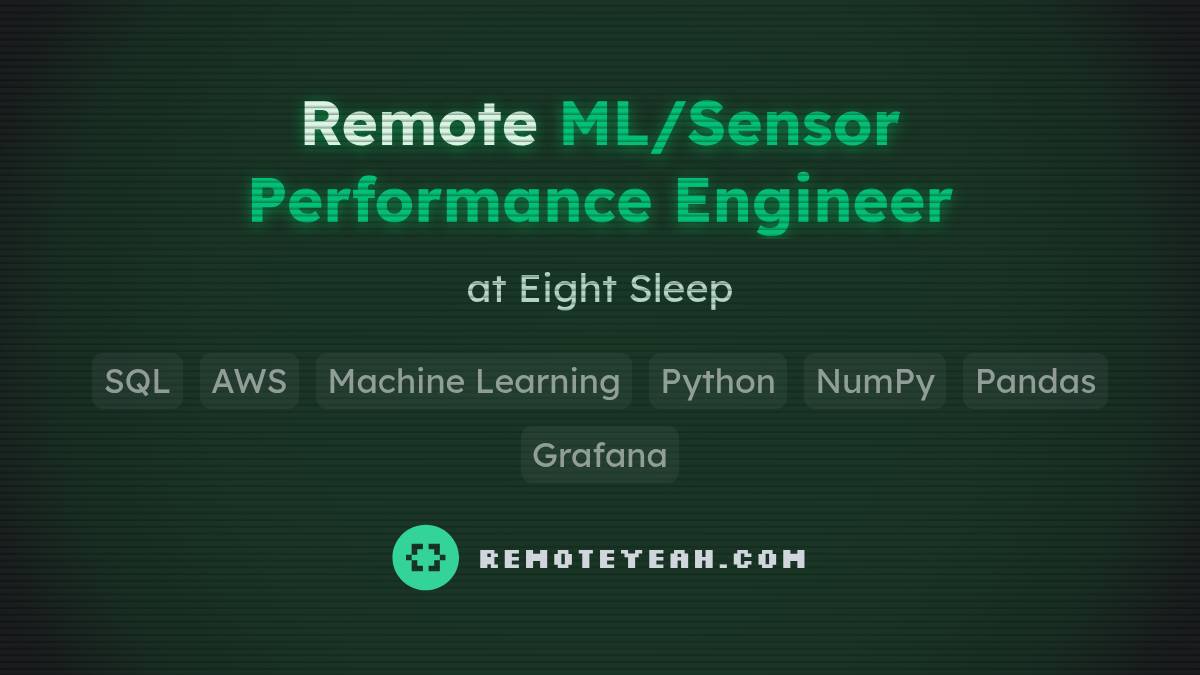 Remote ML/Sensor Performance Engineer

at Eight Sleep

SQL AWS Machine Learning Python NumPy Pandas Grafana

REMOTEYEAH.COM